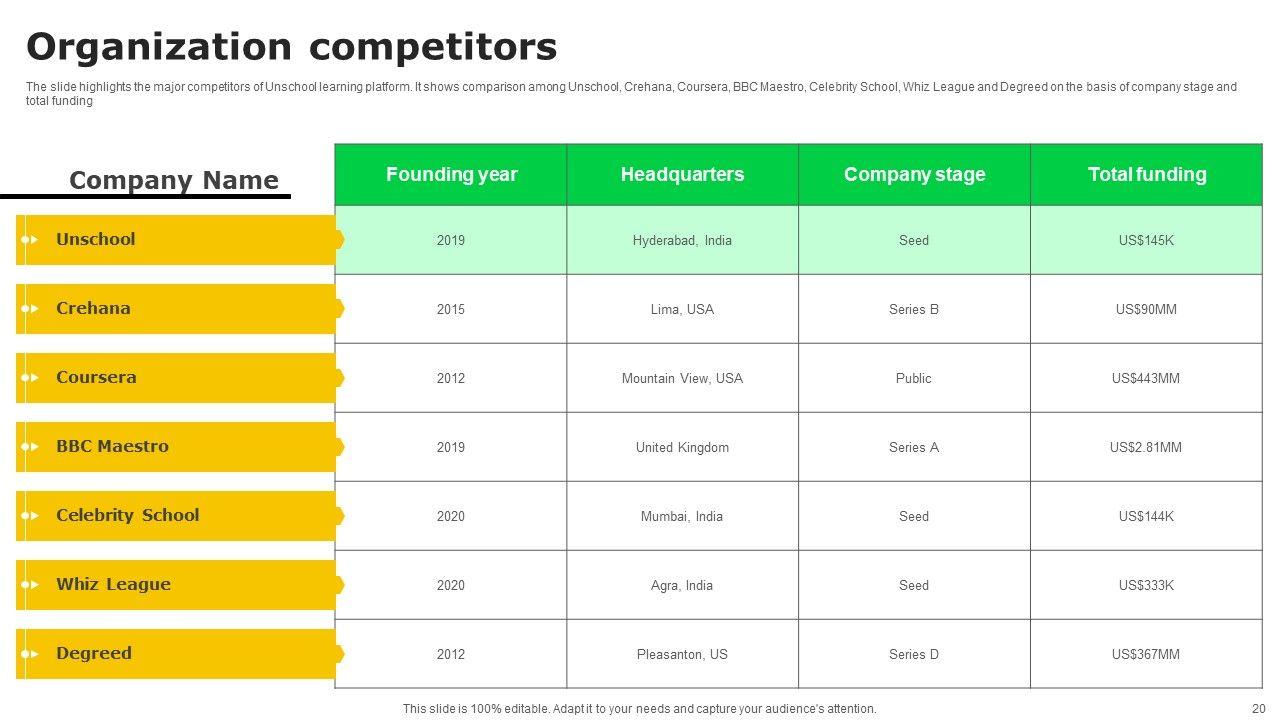 Organization competitors

The slide highlights the major competitors of Unschool learning platform. It shows comparison among Unschool, Crehana, Coursera, BBC Maestro, Celebrity School, Whiz League and Degreed on the basis of company stage and total funding

| Company Name | Founding year | Headquarters | Company stage | Total funding |
|---|---|---|---|---|
| Unschool | 2019 | Hyderabad, India | Seed | US$145K |
| Crehana | 2015 | Lima, USA | Series B | US$90MM |
| Coursera | 2012 | Mountain View, USA | Public | US$443MM |
| BBC Maestro | 2019 | United Kingdom | Series A | US$2.81MM |
| Celebrity School | 2020 | Mumbai, India | Seed | US$144K |
| Whiz League | 2020 | Agra, India | Seed | US$333K |
| Degreed | 2012 | Pleasanton, US | Series D | US$367MM |

This slide is 100% editable. Adapt it to your needs and capture your audience's attention.

20